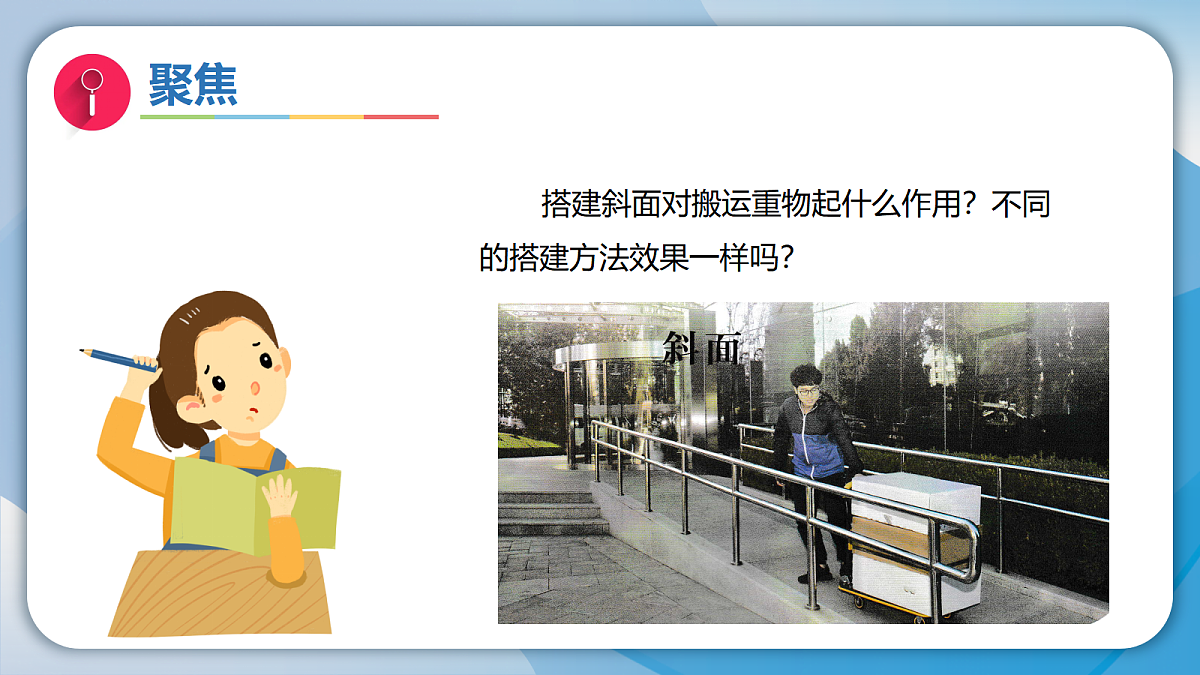 聚焦

搭建斜面对搬运重物起什么作用？不同的搭建方法效果一样吗？

斜面